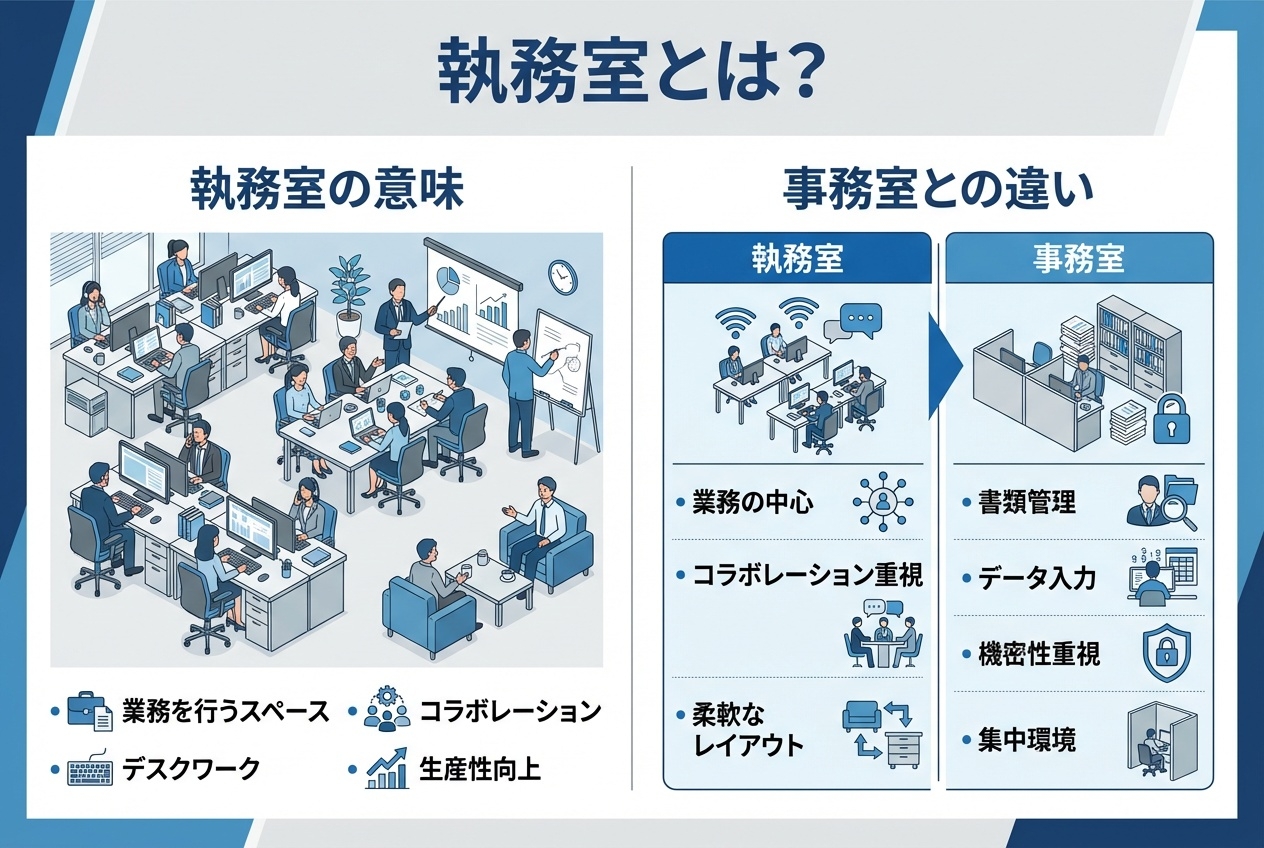 執務室とは？

執務室の意味

• 業務を行うスペース
• コラボレーション
• デスクワーク
• 生産性向上

事務室との違い

執務室

• 業務の中心
• コラボレーション重視
• 柔軟なレイアウト

事務室

• 書類管理
• データ入力
• 機密性重視
• 集中環境